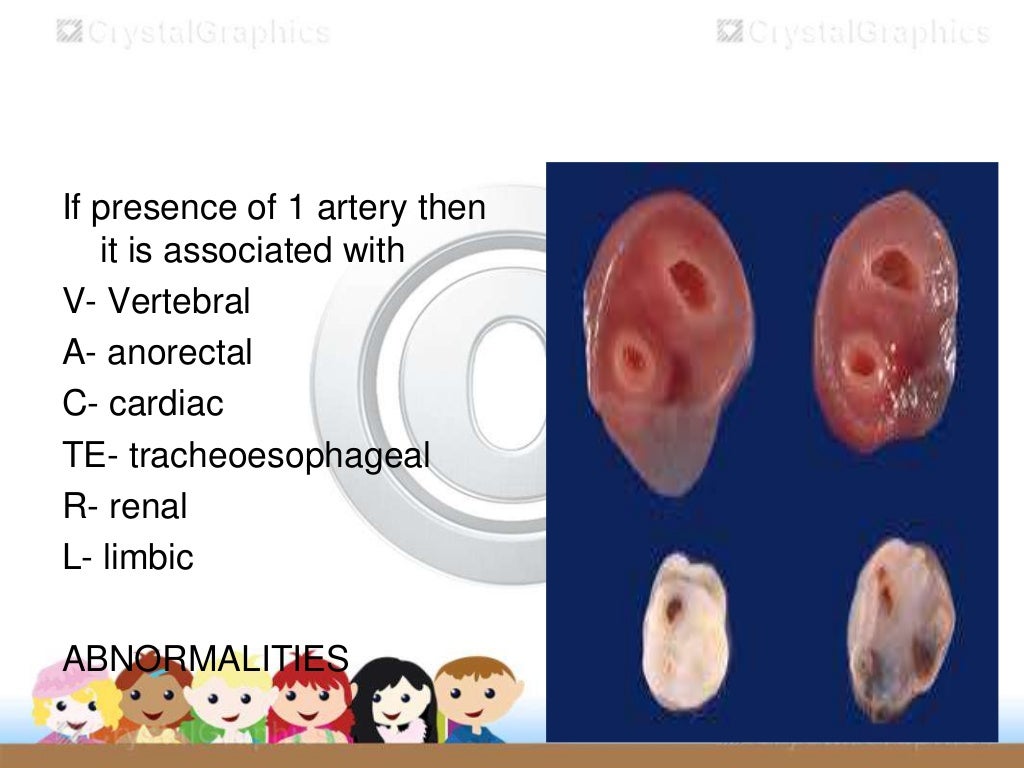 CrystalGraphics CrystalGraphics

If presence of 1 artery then it is associated with

V- Vertebral

A- anorectal

C- cardiac

TE- tracheoesophageal

R- renal

L- limbic

ABNORMALITIES

CrystalGraphics